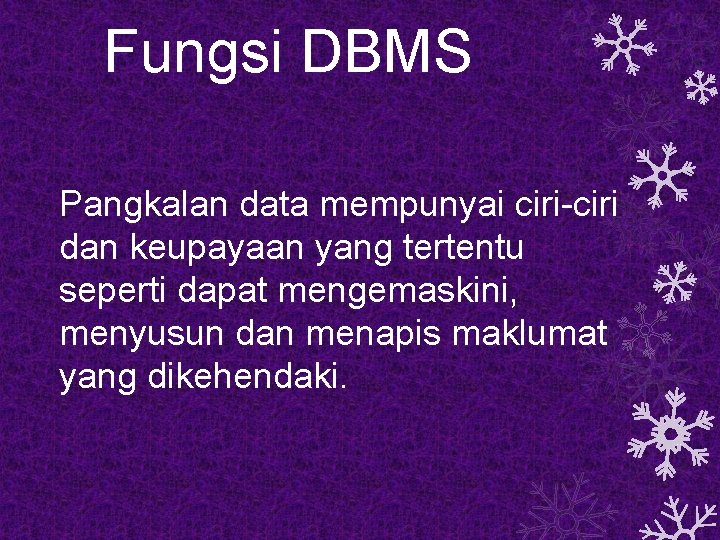 Fungsi DBMS

Pangkalan data mempunyai ciri-ciri dan keupayaan yang tertentu seperti dapat mengemaskini, menyusun dan menapis maklumat yang dikehendaki.